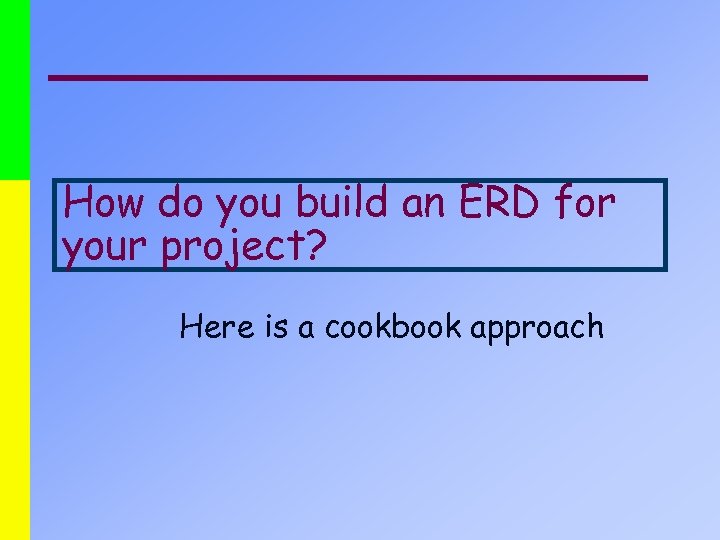 How do you build an ERD for your project?

Here is a cookbook approach